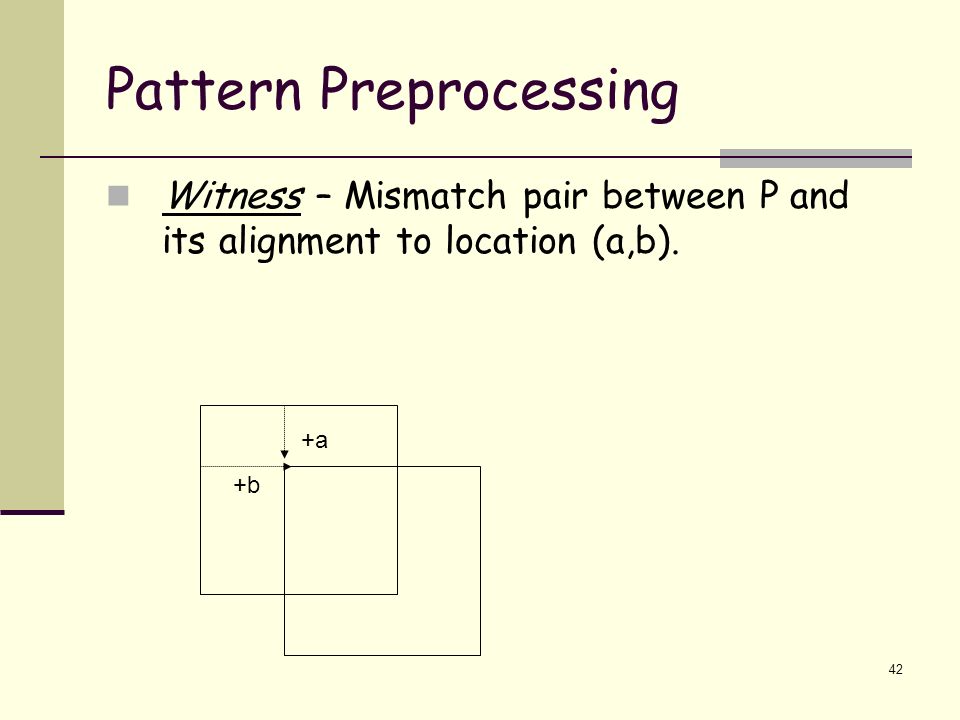 Pattern Preprocessing

Witness – Mismatch pair between P and its alignment to location (a,b).

+a

+b

42